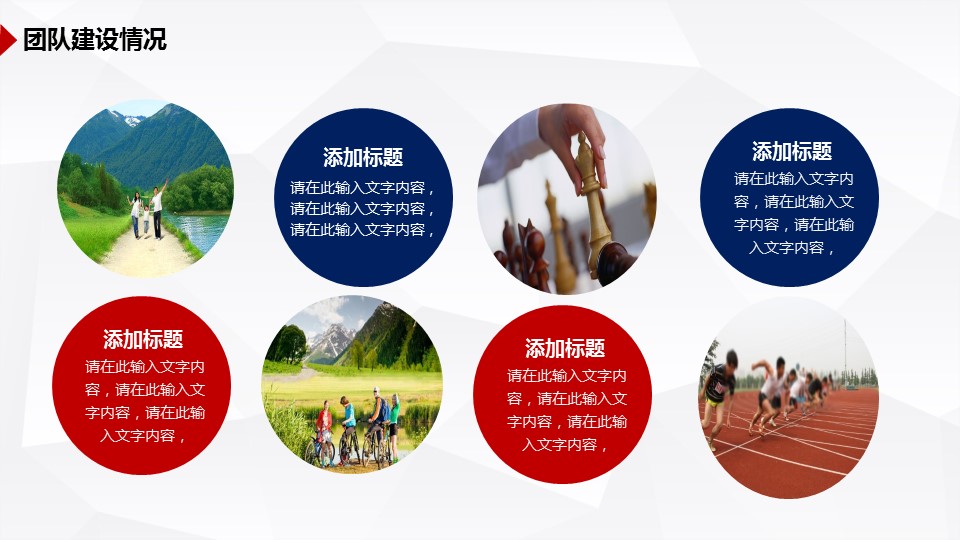 团队建设情况

添加标题
请在此输入文字内容，请在此输入文字内容，请在此输入文字内容，

添加标题
请在此输入文字内容，请在此输入文字内容，请在此输入文字内容，

添加标题
请在此输入文字内容，请在此输入文字内容，请在此输入文字内容，

添加标题
请在此输入文字内容，请在此输入文字内容，请在此输入文字内容，